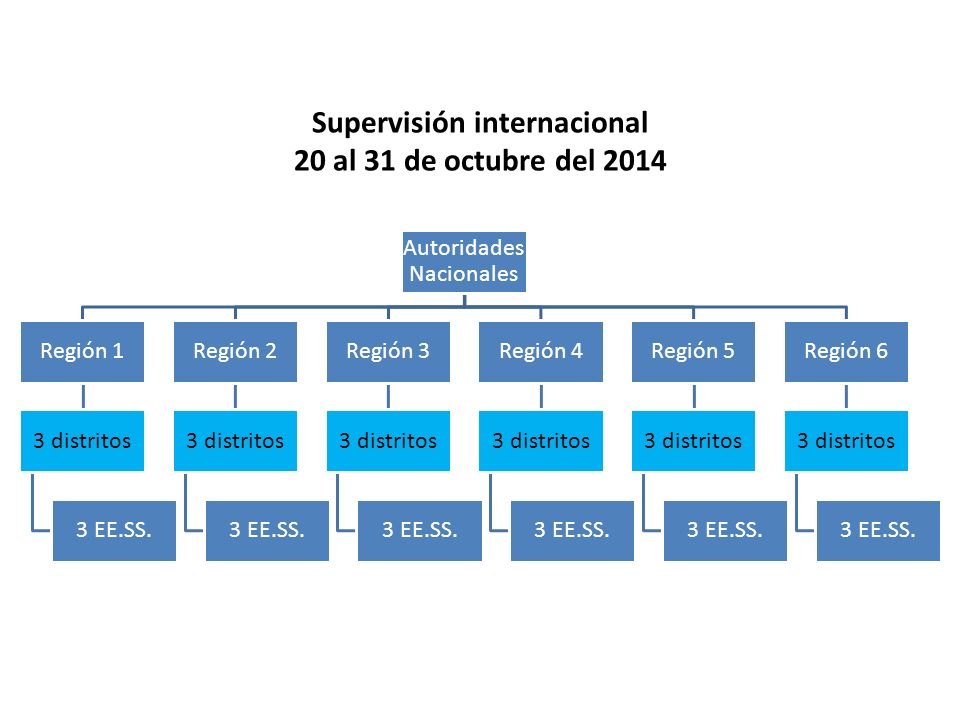 Supervisión internacional
20 al 31 de octubre del 2014

Autoridades Nacionales

Región 1
3 distritos
3 EE.SS.

Región 2
3 distritos
3 EE.SS.

Región 3
3 distritos
3 EE.SS.

Región 4
3 distritos
3 EE.SS.

Región 5
3 distritos
3 EE.SS.

Región 6
3 distritos
3 EE.SS.